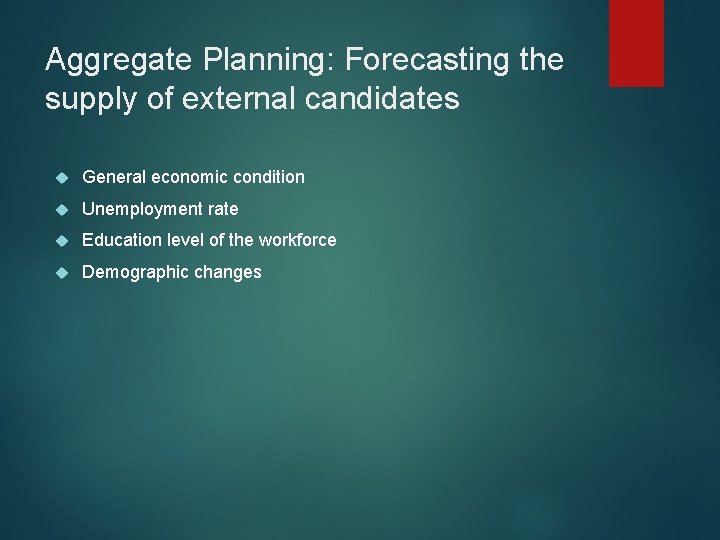 Aggregate Planning: Forecasting the supply of external candidates

General economic condition
Unemployment rate
Education level of the workforce
Demographic changes